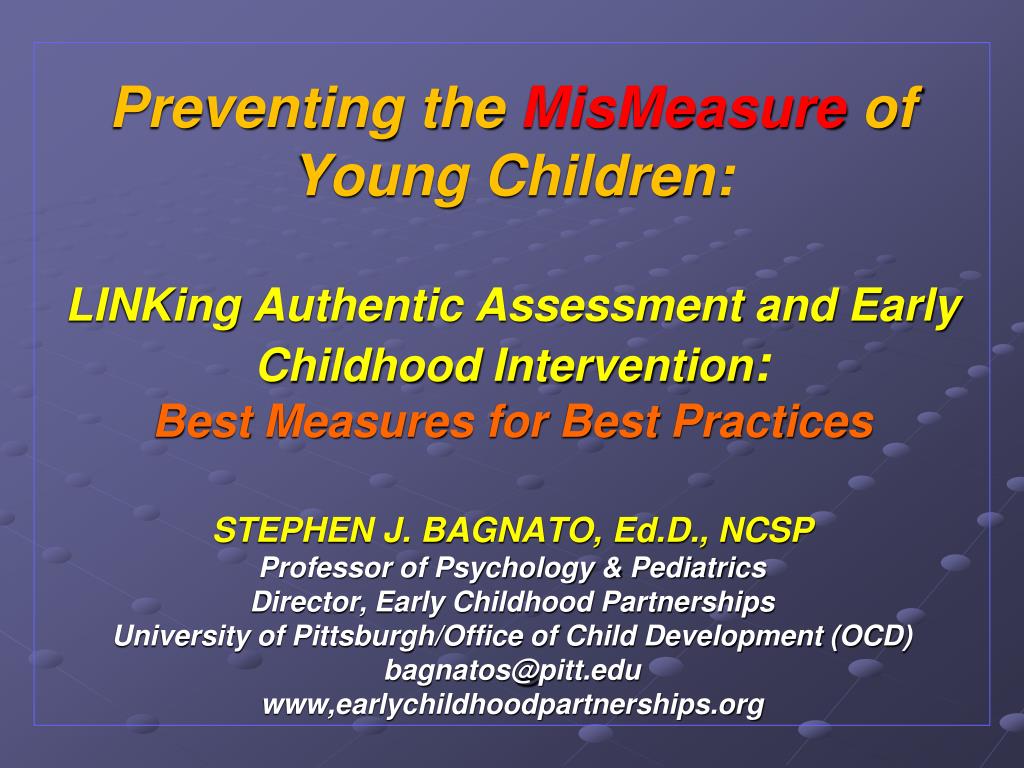 Preventing the MisMeasure of Young Children:

LINKing Authentic Assessment and Early Childhood Intervention:
Best Measures for Best Practices

STEPHEN J. BAGNATO, Ed.D., NCSP
Professor of Psychology & Pediatrics
Director, Early Childhood Partnerships
University of Pittsburgh/Office of Child Development (OCD)
bagnatos@pitt.edu
www,earlychildhoodpartnerships.org